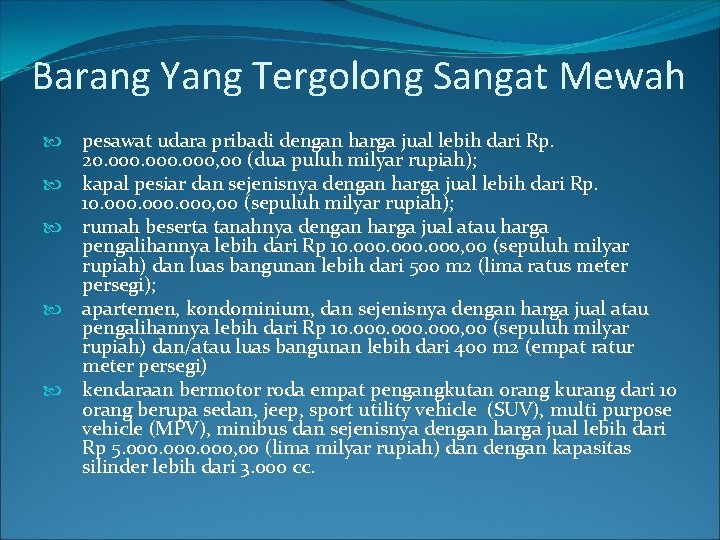 Barang Yang Tergolong Sangat Mewah

pesawat udara pribadi dengan harga jual lebih dari Rp. 20.000.000.000,00 (dua puluh milyar rupiah);

kapal pesiar dan sejenisnya dengan harga jual lebih dari Rp. 10.000.000.000,00 (sepuluh milyar rupiah);

rumah beserta tanahnya dengan harga jual atau harga pengalihannya lebih dari Rp 10.000.000.000,00 (sepuluh milyar rupiah) dan luas bangunan lebih dari 500 m2 (lima ratus meter persegi);

apartemen, kondominium, dan sejenisnya dengan harga jual atau pengalihannya lebih dari Rp 10.000.000.000,00 (sepuluh milyar rupiah) dan/atau luas bangunan lebih dari 400 m2 (empat ratur meter persegi)

kendaraan bermotor roda empat pengangkutan orang kurang dari 10 orang berupa sedan, jeep, sport utility vehicle (SUV), multi purpose vehicle (MPV), minibus dan sejenisnya dengan harga jual lebih dari Rp 5.000.000.000,00 (lima milyar rupiah) dan dengan kapasitas silinder lebih dari 3.000 cc.